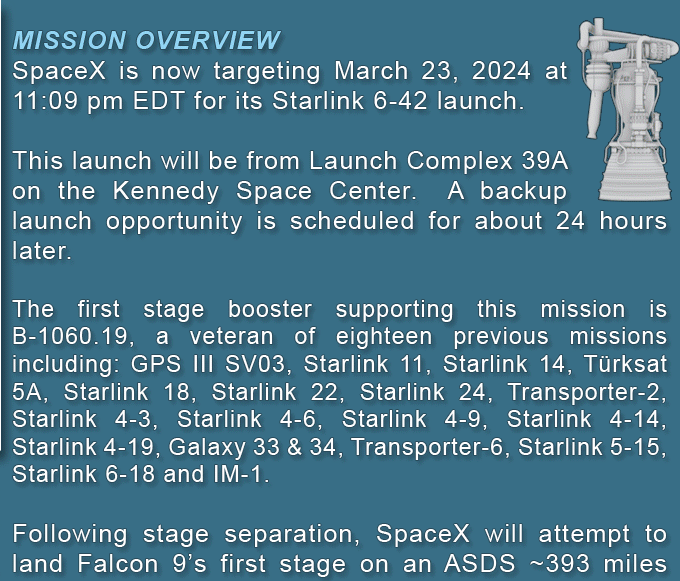 MISSION OVERVIEW
SpaceX is now targeting March 23, 2024 at 11:09 pm EDT for its Starlink 6-42 launch.

This launch will be from Launch Complex 39A on the Kennedy Space Center. A backup launch opportunity is scheduled for about 24 hours later.

The first stage booster supporting this mission is B-1060.19, a veteran of eighteen previous missions including: GPS III SV03, Starlink 11, Starlink 14, Türksat 5A, Starlink 18, Starlink 22, Starlink 24, Transporter-2, Starlink 4-3, Starlink 4-6, Starlink 4-9, Starlink 4-14, Starlink 4-19, Galaxy 33 & 34, Transporter-6, Starlink 5-15, Starlink 6-18 and IM-1.

Following stage separation, SpaceX will attempt to land Falcon 9's first stage on an ASDS ~393 miles